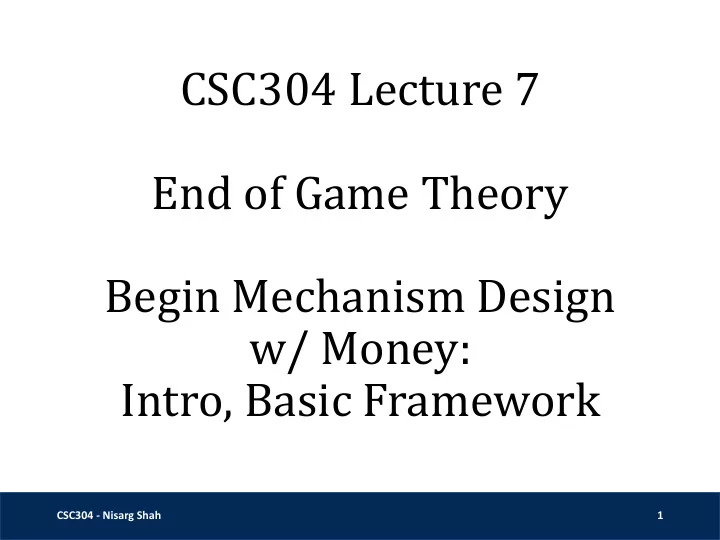 CSC304 Lecture 7

End of Game Theory

Begin Mechanism Design w/ Money: Intro, Basic Framework

CSC304 - Nisarg Shah

1